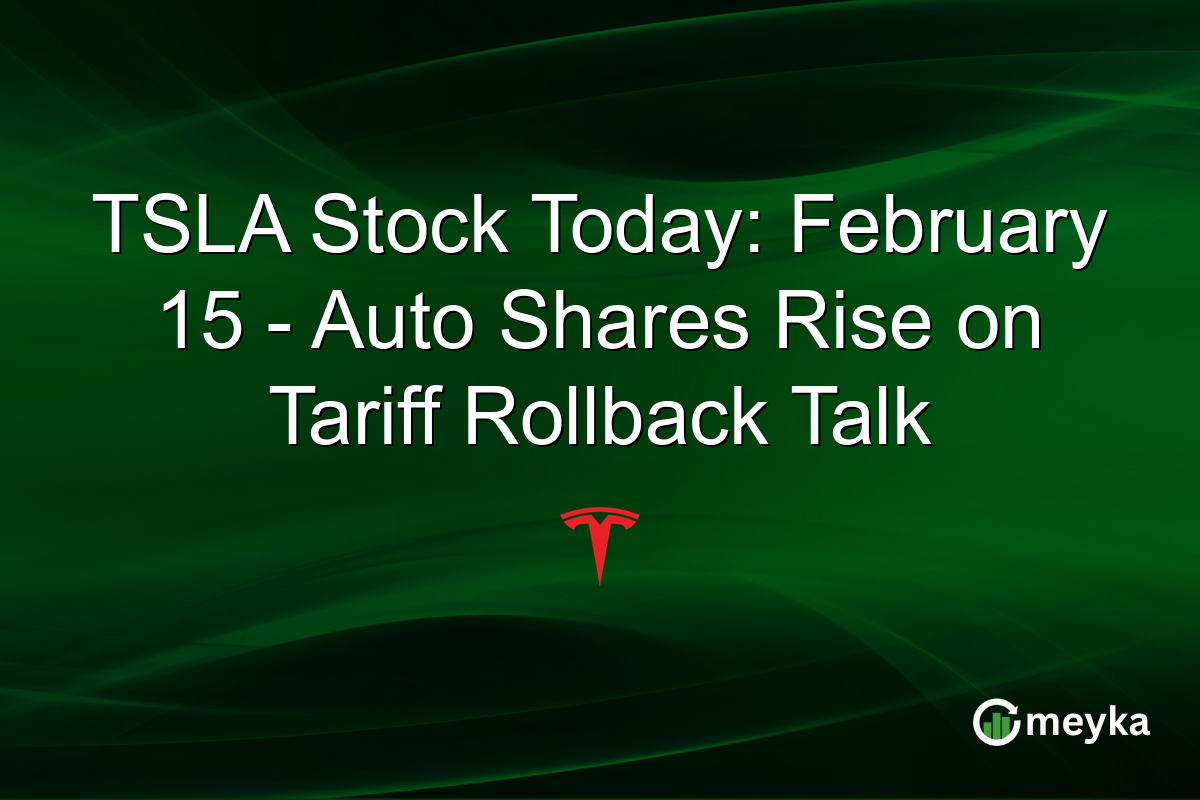 TSLA Stock Today: February 15 - Auto Shares Rise on Tariff Rollback Talk

meyka